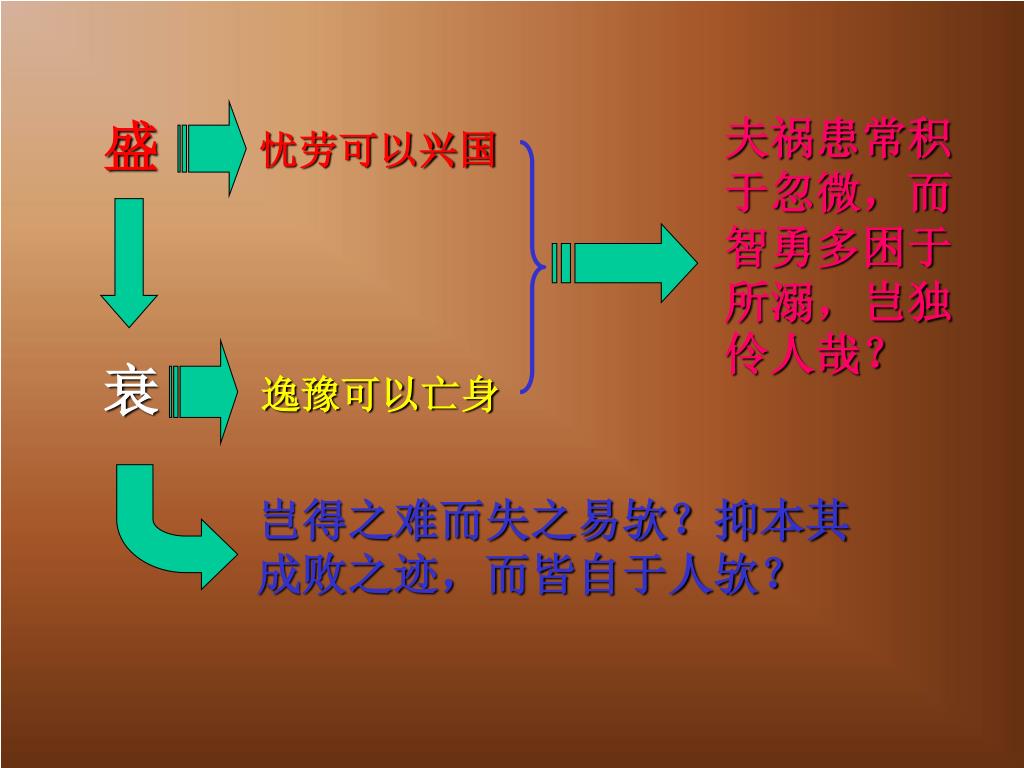 盛

忧劳可以兴国

衰

逸豫可以亡身

夫祸患常积于忽微，而智勇多困于所溺，岂独伶人哉？

岂得之难而失之易欤？抑本其成败之迹，而皆自于人欤？